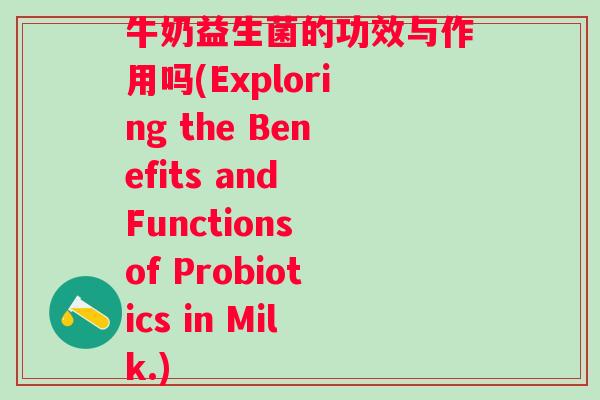 牛奶益生菌的功效与作用吗(Exploring the Benefits and Functions of Probiotics in Milk.)